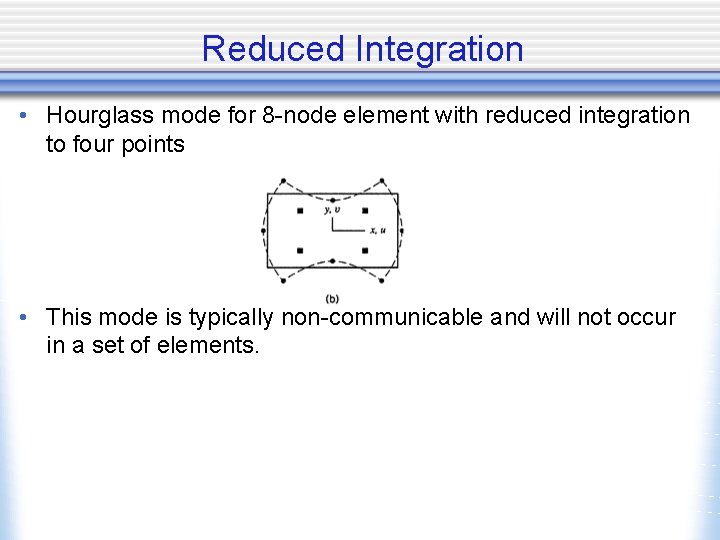 Reduced Integration

• Hourglass mode for 8-node element with reduced integration to four points

y, v

x, u

(b)

• This mode is typically non-communicable and will not occur in a set of elements.